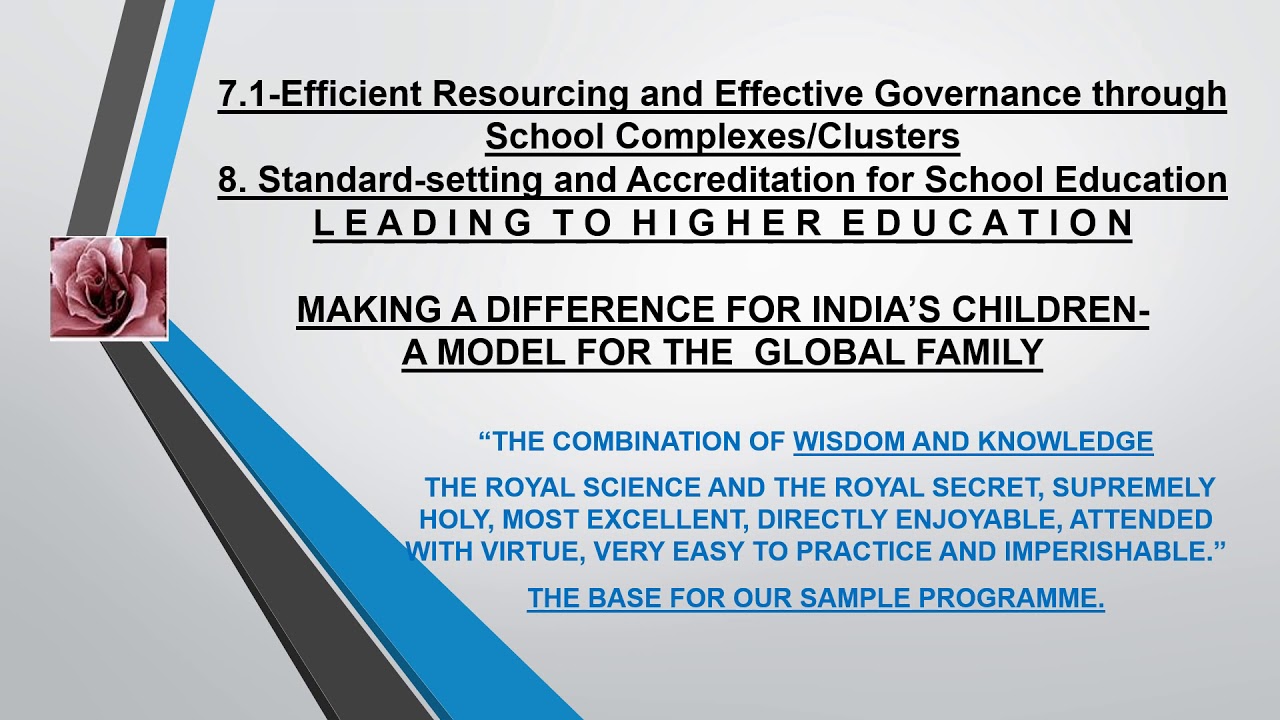 7.1-Efficient Resourcing and Effective Governance through School Complexes/Clusters
8. Standard-setting and Accreditation for School Education
L E A D I N G T O H I G H E R E D U C A T I O N

MAKING A DIFFERENCE FOR INDIA'S CHILDREN- A MODEL FOR THE GLOBAL FAMILY

"THE COMBINATION OF WISDOM AND KNOWLEDGE

THE ROYAL SCIENCE AND THE ROYAL SECRET, SUPREMELY HOLY, MOST EXCELLENT, DIRECTLY ENJOYABLE, ATTENDED WITH VIRTUE, VERY EASY TO PRACTICE AND IMPERISHABLE."

THE BASE FOR OUR SAMPLE PROGRAMME.